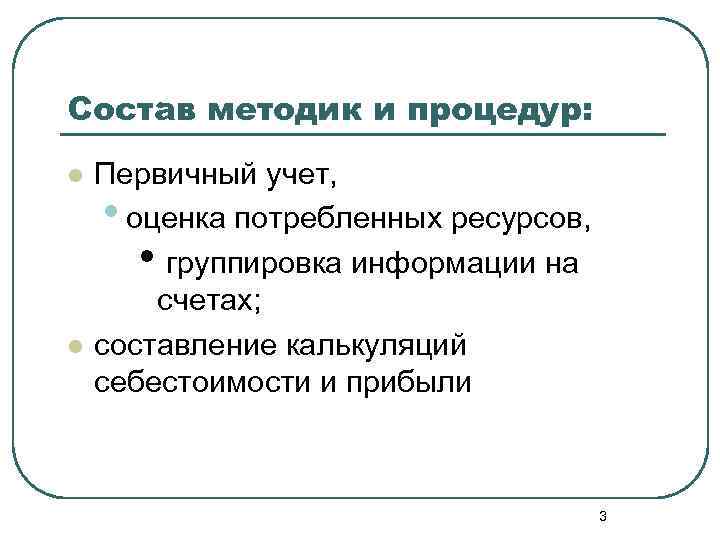 Состав методик и процедур:

Первичный учет,

оценка потребленных ресурсов,

группировка информации на счетах;

составление калькуляций себестоимости и прибыли

3